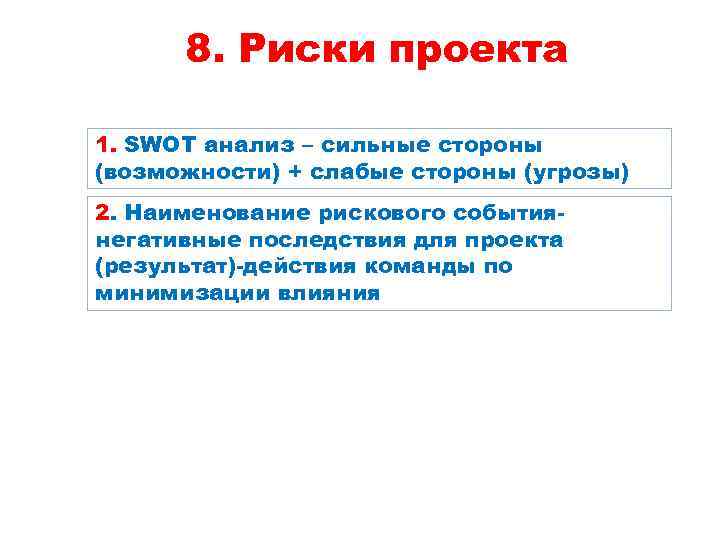 8. Риски проекта

1. SWOT анализ – сильные стороны (возможности) + слабые стороны (угрозы)

2. Наименование рискового события-негативные последствия для проекта (результат)-действия команды по минимизации влияния